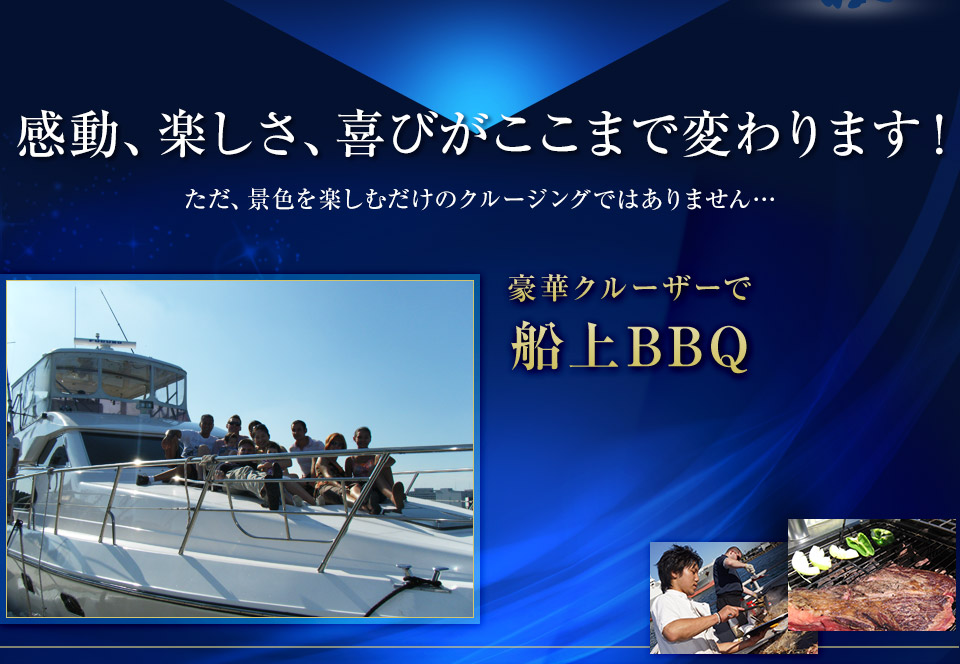 感動、楽しさ、喜びがここまで変わります！

ただ、景色を楽しむだけのクルージングではありません…

豪華クルーザーで

船上BBQ